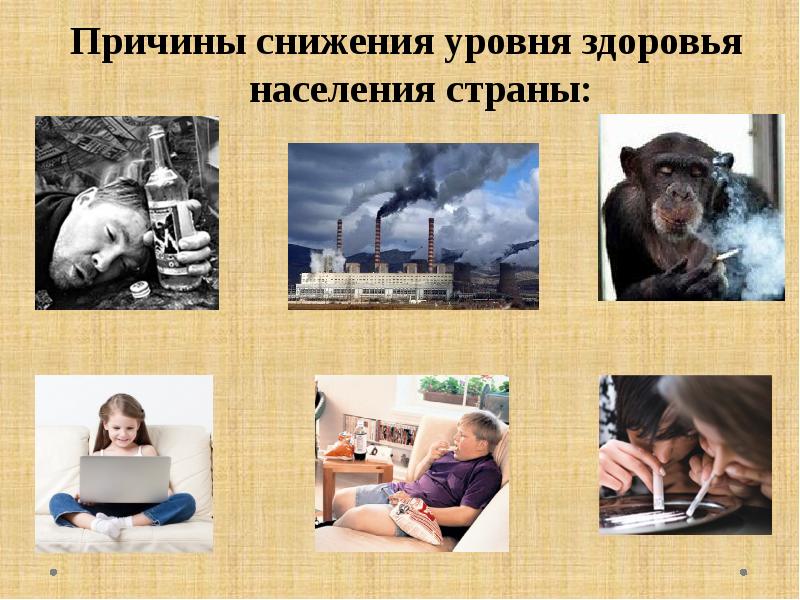 Причины снижения уровня здоровья населения страны: